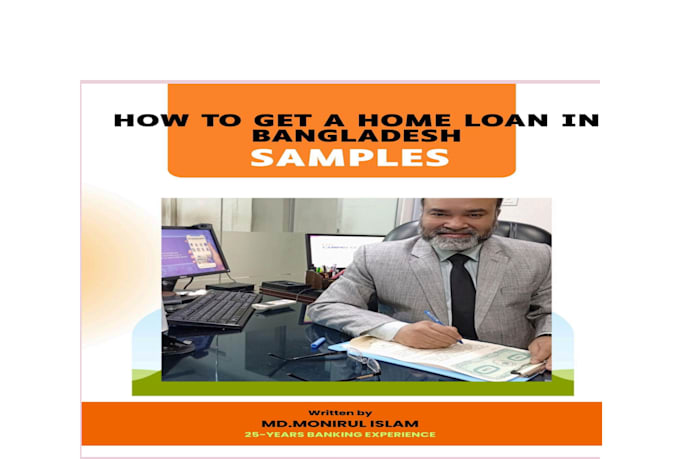 HOW TO GET A HOME LOAN IN BANGLADESH
SAMPLES

Written by
MD.MONIRUL ISLAM
25-YEARS BANKING EXPERIENCE